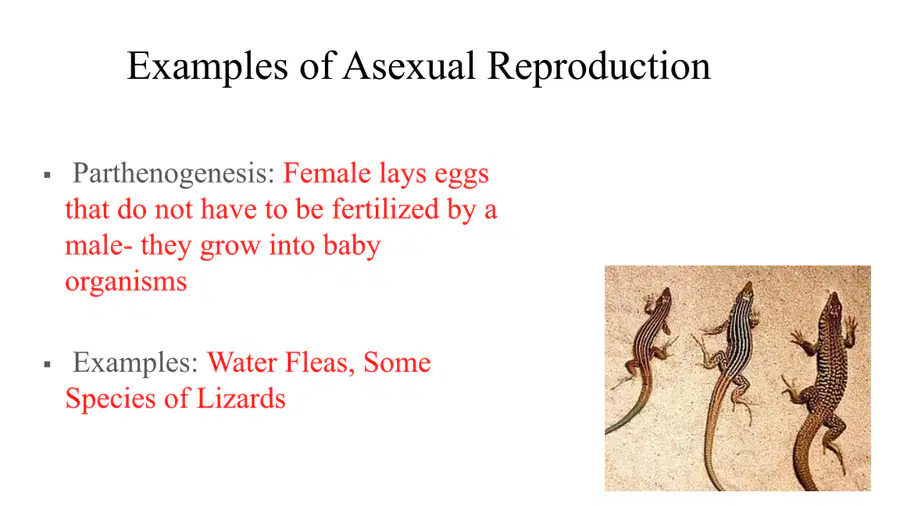 Examples of Asexual Reproduction

▪ Parthenogenesis: Female lays eggs that do not have to be fertilized by a male- they grow into baby organisms

▪ Examples: Water Fleas, Some Species of Lizards